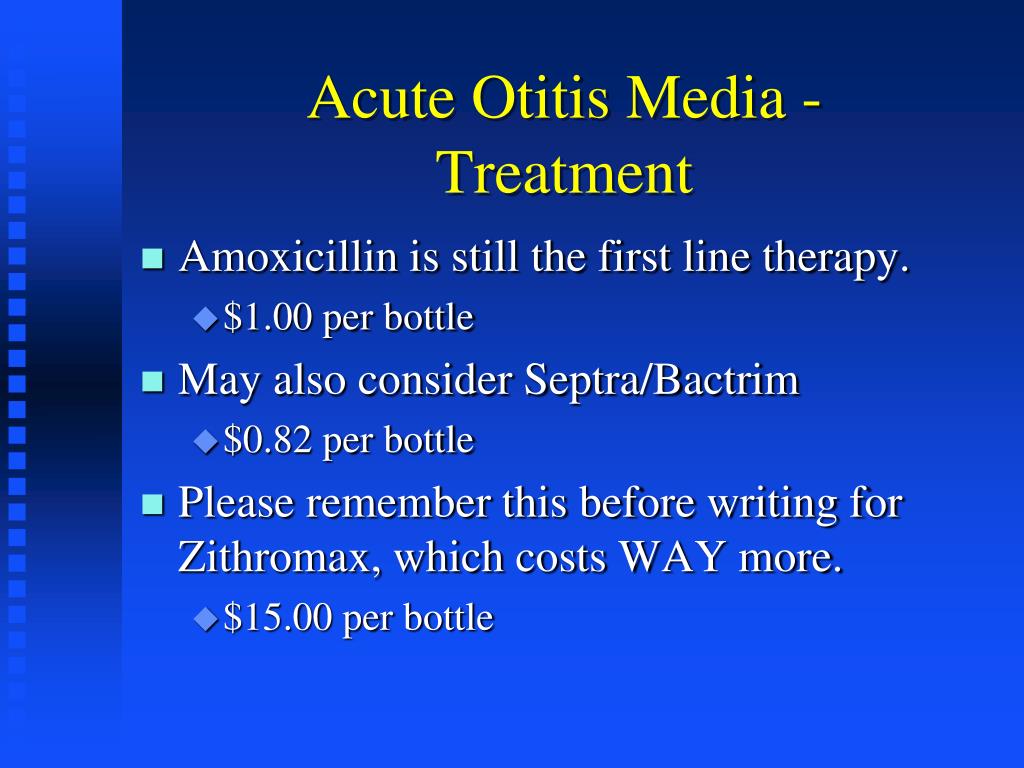 Acute Otitis Media - Treatment

- Amoxicillin is still the first line therapy.
  - \$1.00 per bottle
- May also consider Septra/Bactrim
  - \$0.82 per bottle
- Please remember this before writing for Zithromax, which costs WAY more.
  - \$15.00 per bottle